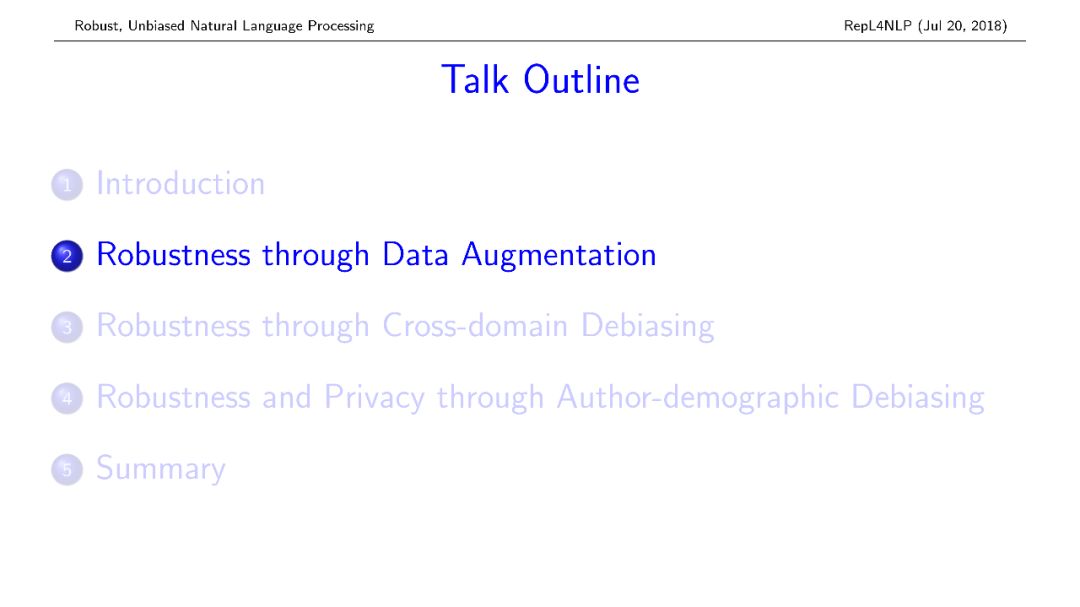 Robust, Unbiased Natural Language Processing

RepL4NLP (Jul 20, 2018)

Talk Outline

1 Introduction

2 Robustness through Data Augmentation

3 Robustness through Cross-domain Debiasing

4 Robustness and Privacy through Author-demographic Debiasing

5 Summary